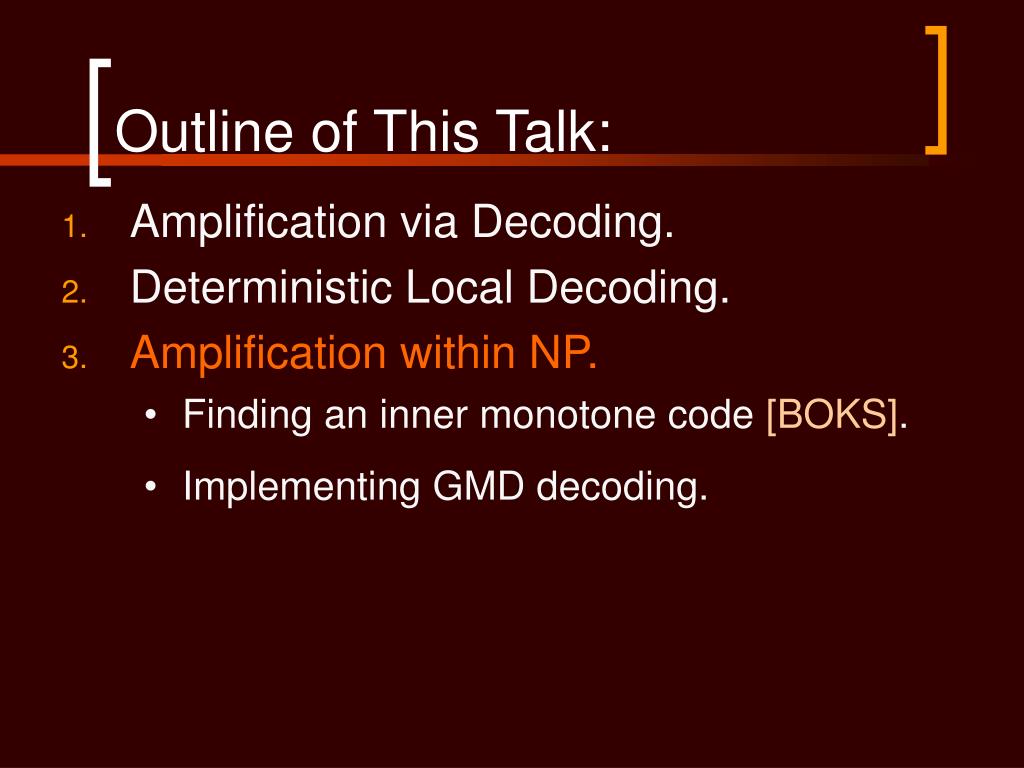 Outline of This Talk:

1. Amplification via Decoding.
2. Deterministic Local Decoding.
3. Amplification within NP.
• Finding an inner monotone code [BOKS].
• Implementing GMD decoding.